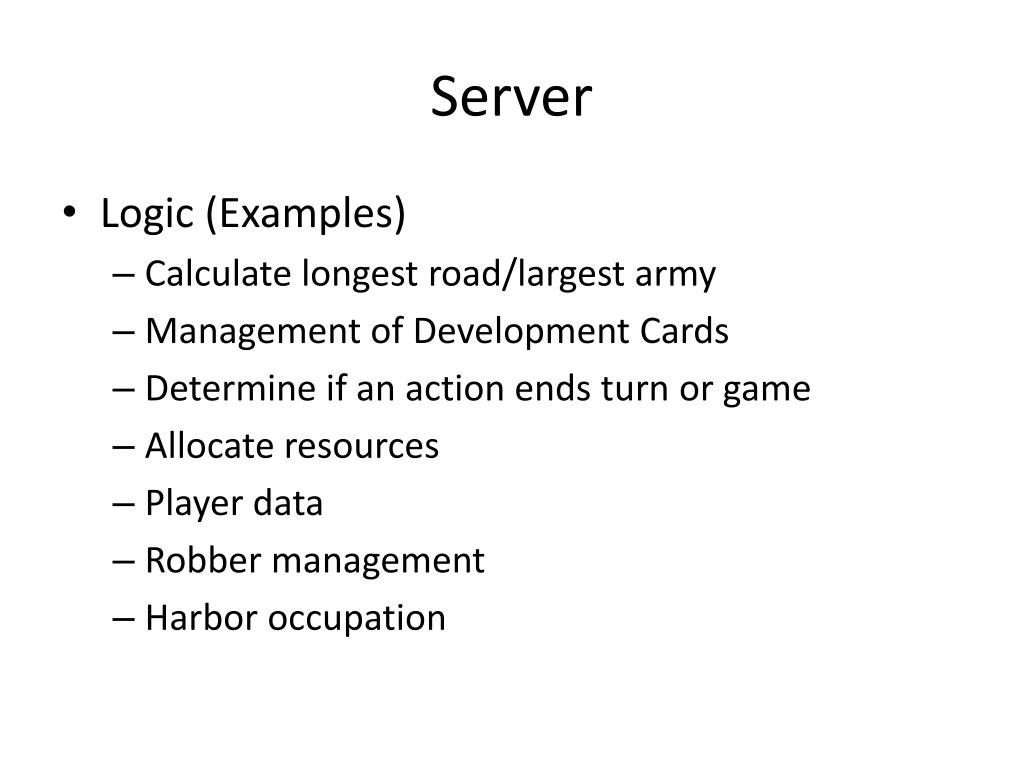 Server

• Logic (Examples)
– Calculate longest road/largest army
– Management of Development Cards
– Determine if an action ends turn or game
– Allocate resources
– Player data
– Robber management
– Harbor occupation